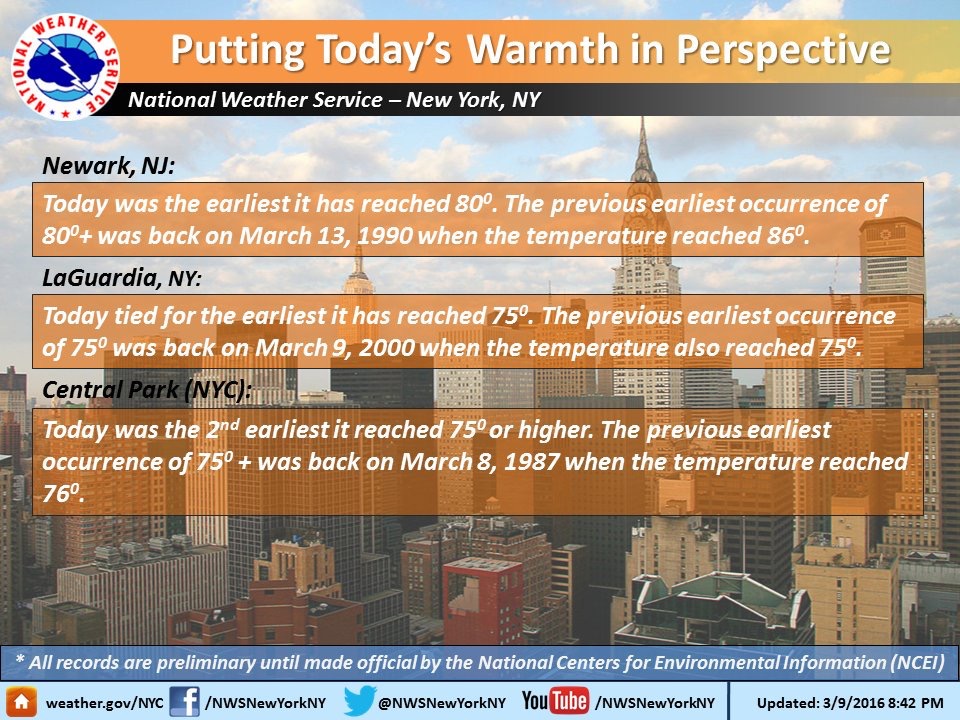 NATIONAL WEATHER SERVICE

Putting Today's Warmth in Perspective

National Weather Service – New York, NY

Newark, NJ:

Today was the earliest it has reached $80^0$. The previous earliest occurrence of $80^0$+ was back on March 13, 1990 when the temperature reached $86^0$.

LaGuardia, NY:

Today tied for the earliest it has reached $75^0$. The previous earliest occurrence of $75^0$ was back on March 9, 2000 when the temperature also reached $75^0$.

Central Park (NYC):

Today was the $2^{nd}$ earliest it reached $75^0$ or higher. The previous earliest occurrence of $75^0$ + was back on March 8, 1987 when the temperature reached $76^0$.

* All records are preliminary until made official by the National Centers for Environmental Information (NCEI)

weather.gov/NYC /NWSNewYorkNY @NWSNewYorkNY YouTube /NWSNewYorkNY Updated: 3/9/2016 8:42 PM